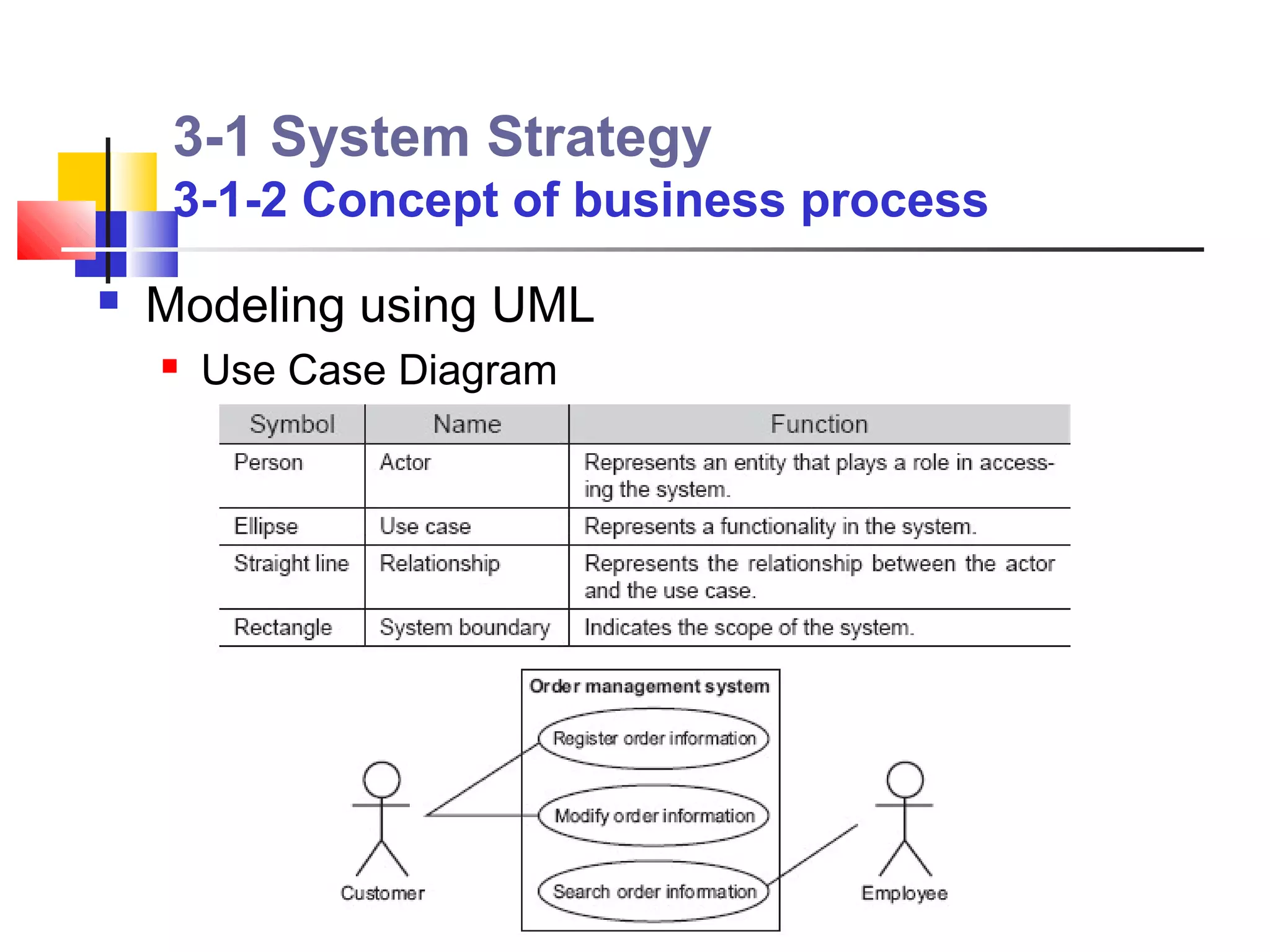 3-1 System Strategy
3-1-2 Concept of business process

Modeling using UML

Use Case Diagram

| Symbol | Name | Function |
|---|---|---|
| Person | Actor | Represents an entity that plays a role in accessing the system. |
| Ellipse | Use case | Represents a functionality in the system. |
| Straight line | Relationship | Represents the relationship between the actor and the use case. |
| Rectangle | System boundary | Indicates the scope of the system. |

Order management system
Register order information
Modify order information
Search order information
Customer
Employee